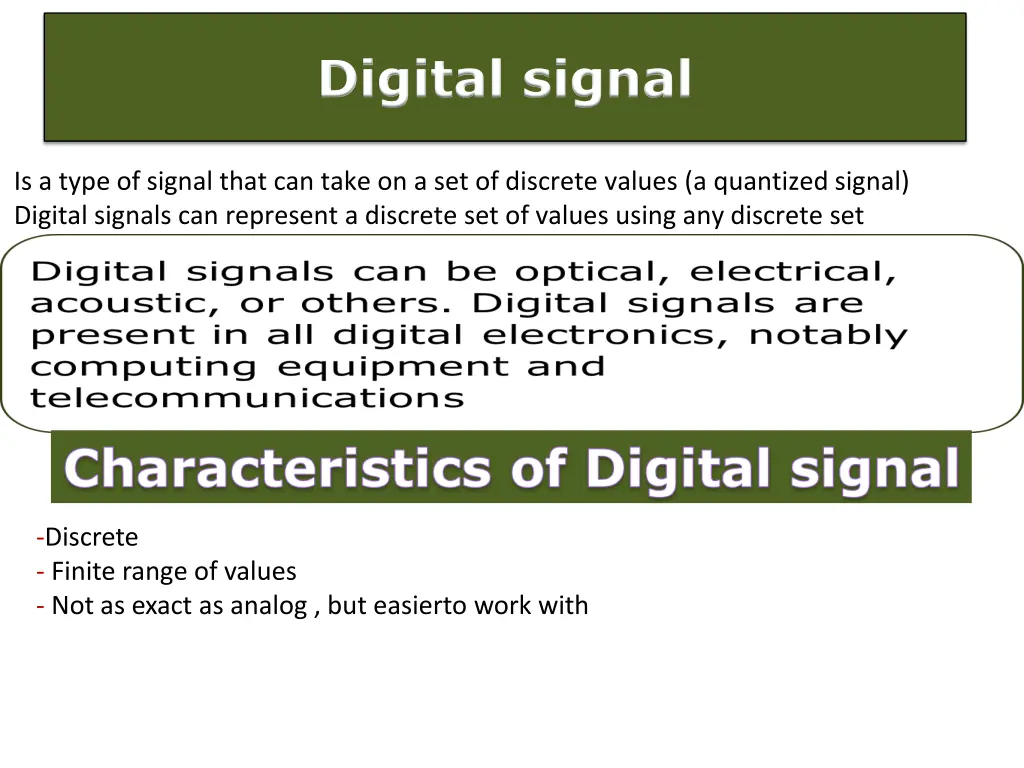 Digital signal

Is a type of signal that can take on a set of discrete values (a quantized signal)
Digital signals can represent a discrete set of values using any discrete set

Digital signals can be optical, electrical, acoustic, or others. Digital signals are present in all digital electronics, notably computing equipment and telecommunications

Characteristics of Digital signal

-Discrete
- Finite range of values
- Not as exact as analog , but easierto work with